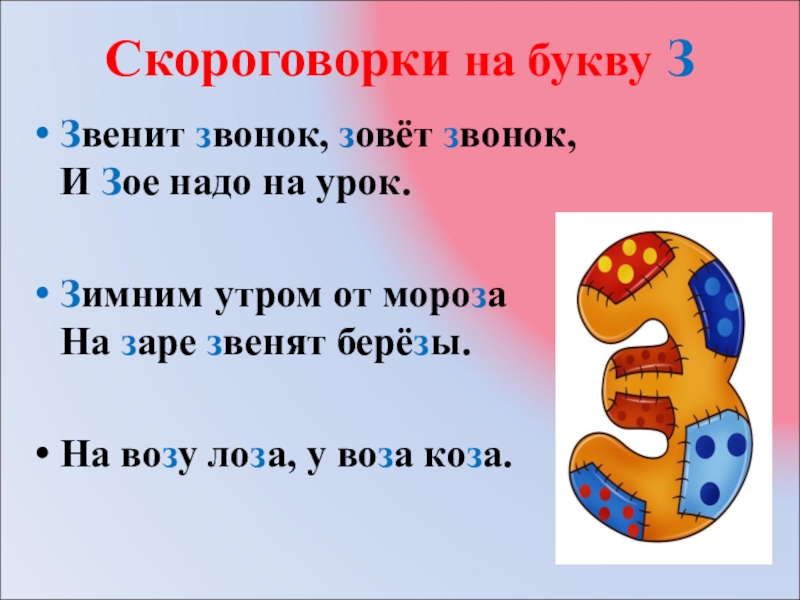 Скороговорки на букву З

• Звенит звонок, зовёт звонок,
И Зое надо на урок.

• Зимним утром от мороза
На заре звенят берёзы.

• На возу лоза, у воза коза.